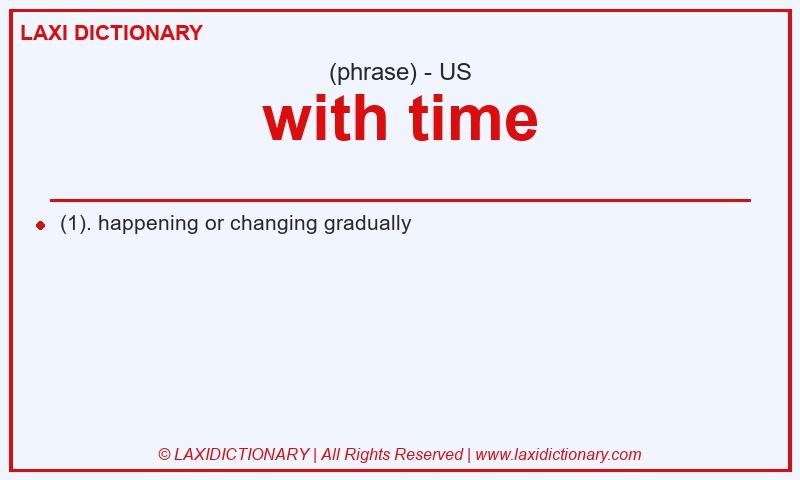 LAXI DICTIONARY

(phrase) - US

with time

(1). happening or changing gradually

© LAXIDICTIONARY | All Rights Reserved | www.laxidictionary.com